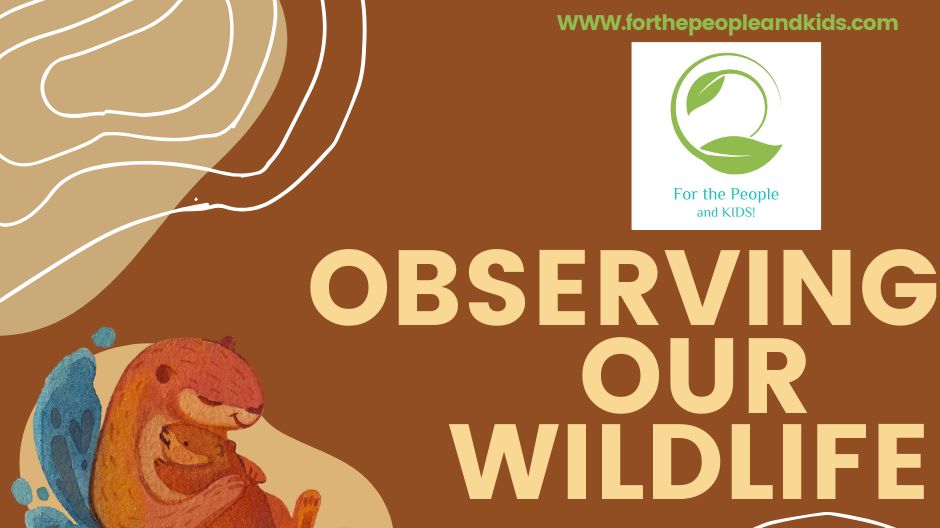 WWW.forthepeopleandkids.com

For the People
and KIDS!

OBSERVING OUR WILDLIFE